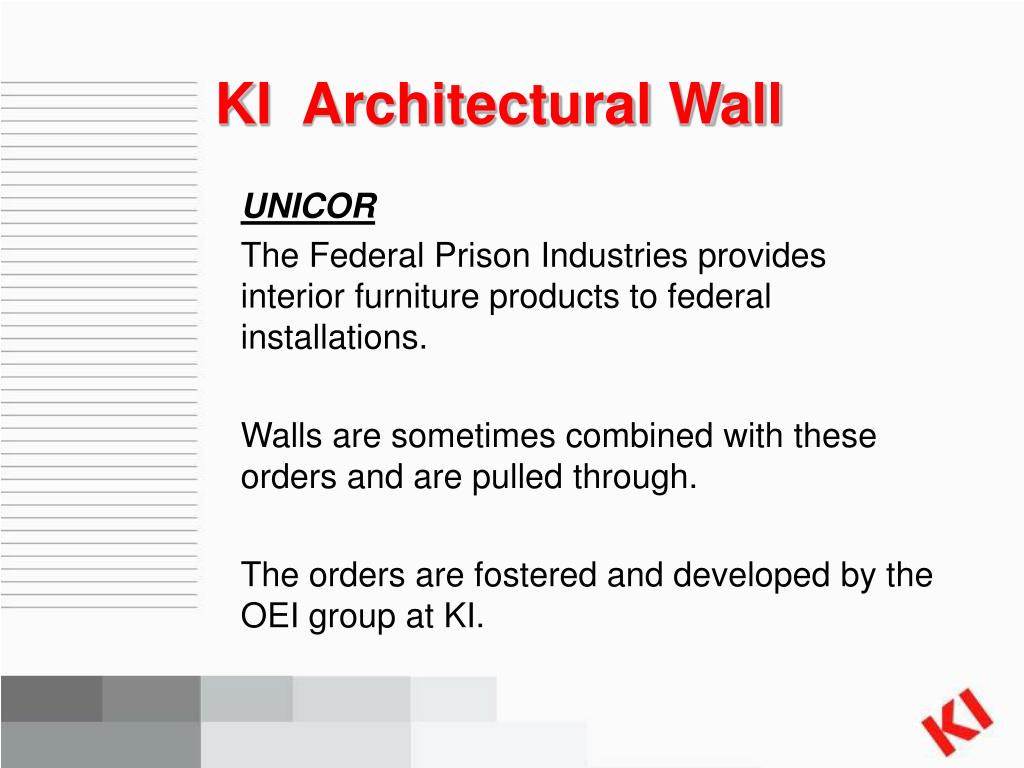 KI  Architectural Wall

UNICOR

The Federal Prison Industries provides interior furniture products to federal installations.

Walls are sometimes combined with these orders and are pulled through.

The orders are fostered and developed by the OEI group at KI.

KI